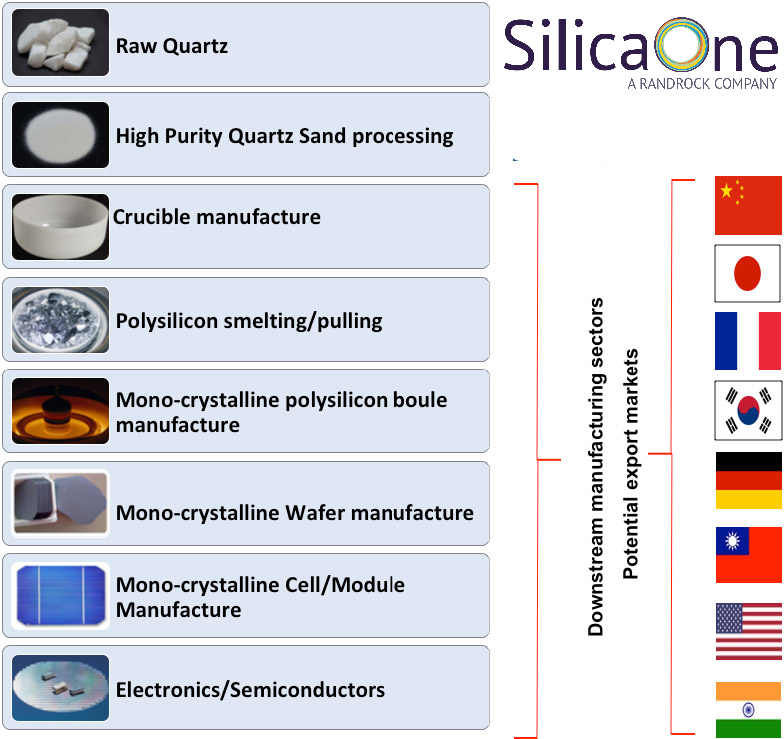 Raw Quartz

High Purity Quartz Sand processing

Crucible manufacture

Polysilicon smelting/pulling

Mono-crystalline polysilicon boule manufacture

Mono-crystalline Wafer manufacture

Mono-crystalline Cell/Module Manufacture

Electronics/Semiconductors

SilicaOne
A RANDROCK COMPANY

Downstream manufacturing sectors

Potential export markets